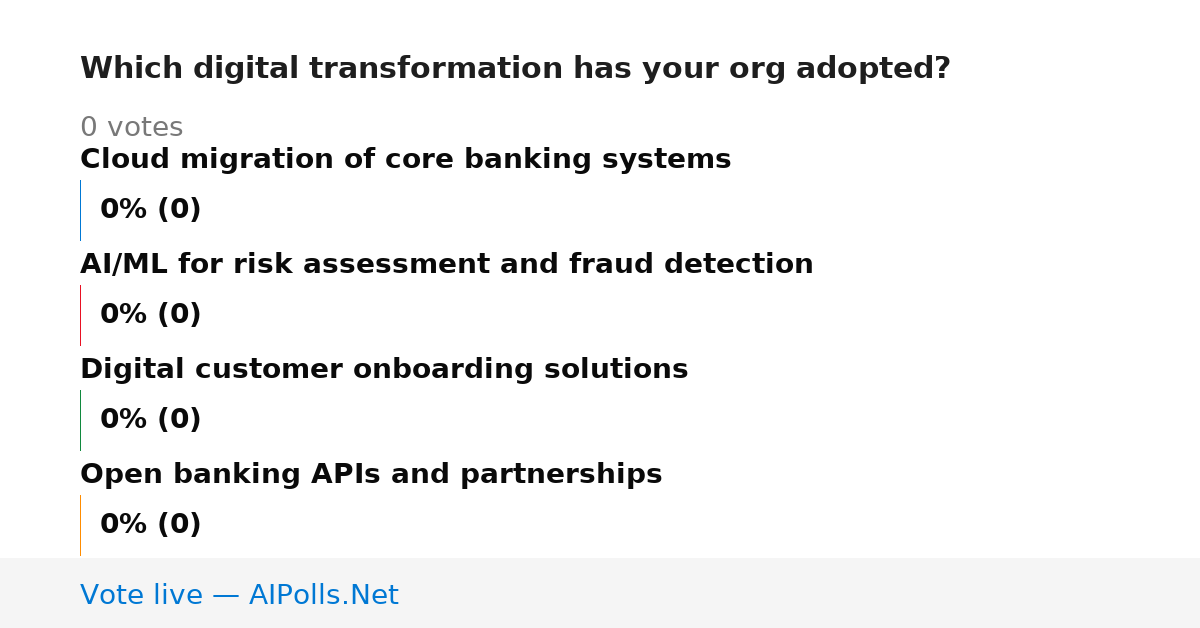 Which digital transformation has your org adopted?

0 votes

Cloud migration of core banking systems

0% (0)

AI/ML for risk assessment and fraud detection

0% (0)

Digital customer onboarding solutions

0% (0)

Open banking APIs and partnerships

0% (0)

Vote live — AIPolls.Net